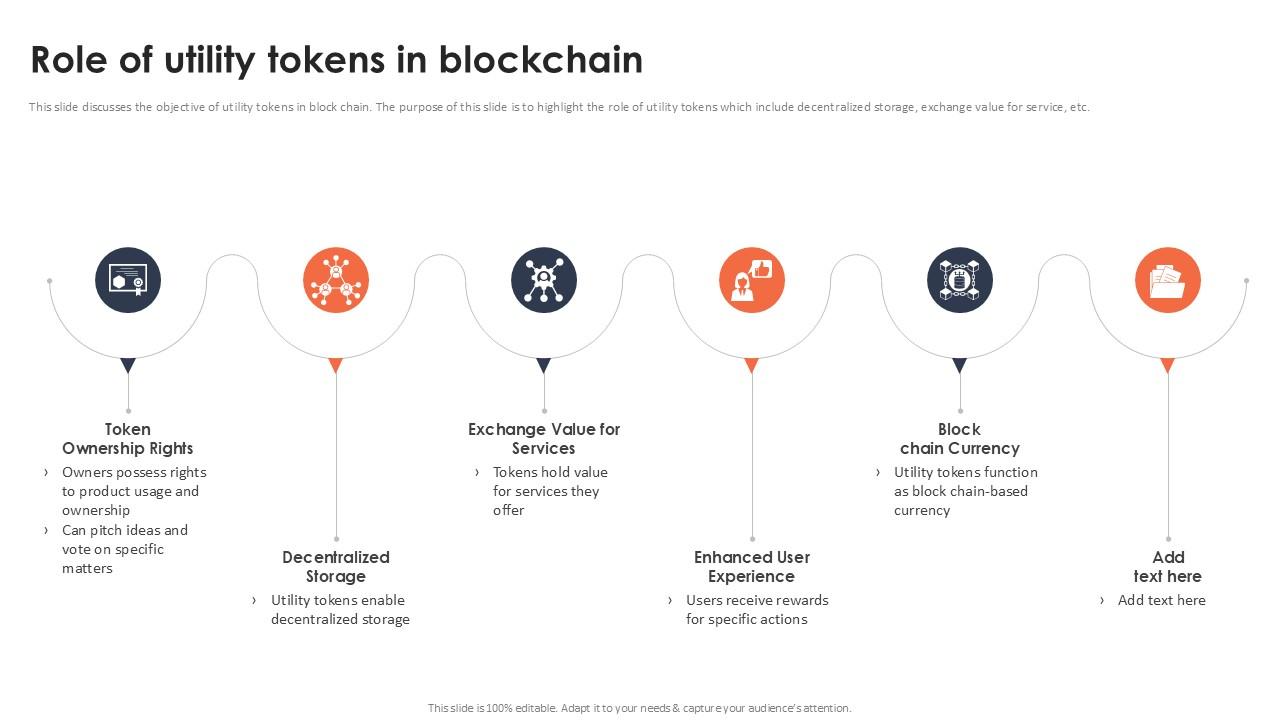 Role of utility tokens in blockchain

This slide discusses the objective of utility tokens in block chain. The purpose of this slide is to highlight the role of utility tokens which include decentralized storage, exchange value for service, etc.

Token Ownership Rights
› Owners possess rights to product usage and ownership
› Can pitch ideas and vote on specific matters

Decentralized Storage
› Utility tokens enable decentralized storage

Exchange Value for Services
› Tokens hold value for services they offer

Enhanced User Experience
› Users receive rewards for specific actions

Block chain Currency
› Utility tokens function as block chain-based currency

Add text here
› Add text here

This slide is 100% editable. Adapt it to your needs & capture your audience's attention.